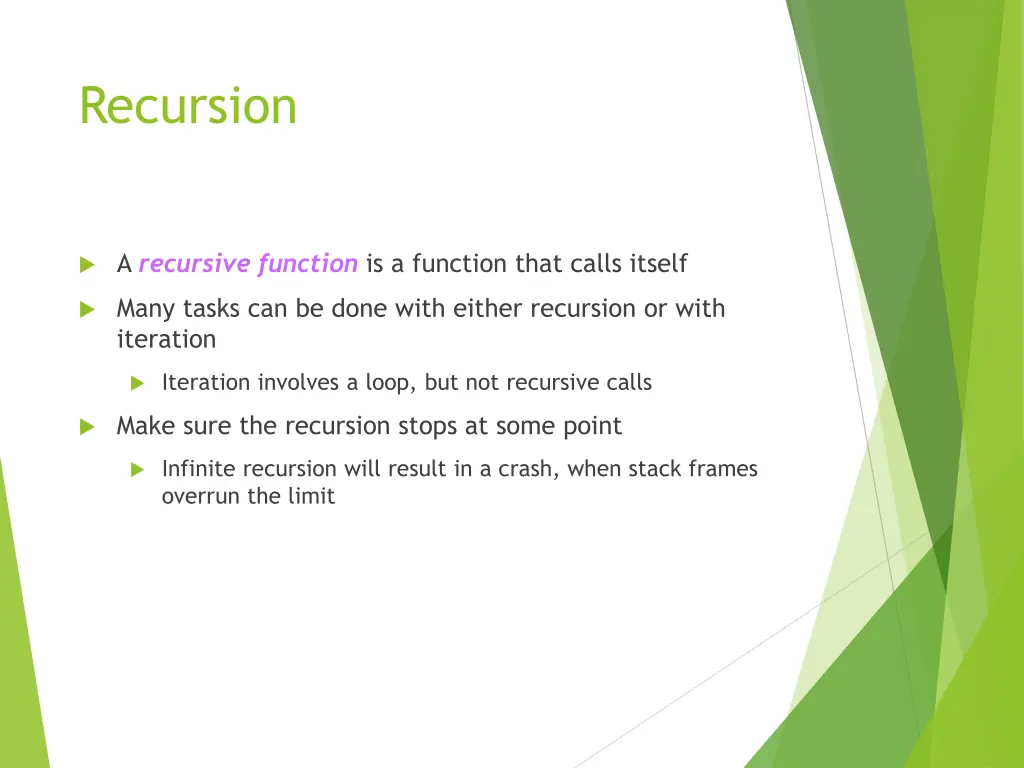 Recursion

A recursive function is a function that calls itself

Many tasks can be done with either recursion or with iteration

Iteration involves a loop, but not recursive calls

Make sure the recursion stops at some point

Infinite recursion will result in a crash, when stack frames overrun the limit